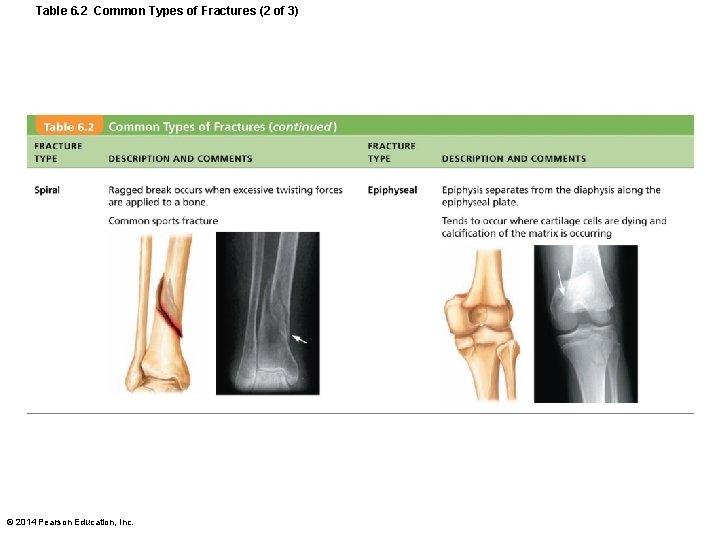 Table 6.2 Common Types of Fractures (2 of 3)

Table 6.2 Common Types of Fractures (continued)

| FRACTURE TYPE | DESCRIPTION AND COMMENTS | FRACTURE TYPE | DESCRIPTION AND COMMENTS |
|---|---|---|---|
| Spiral | Ragged break occurs when excessive twisting forces are applied to a bone. Common sports fracture | Epiphyseal | Epiphysis separates from the diaphysis along the epiphyseal plate. Tends to occur where cartilage cells are dying and calcification of the matrix is occurring |

© 2014 Pearson Education, Inc.